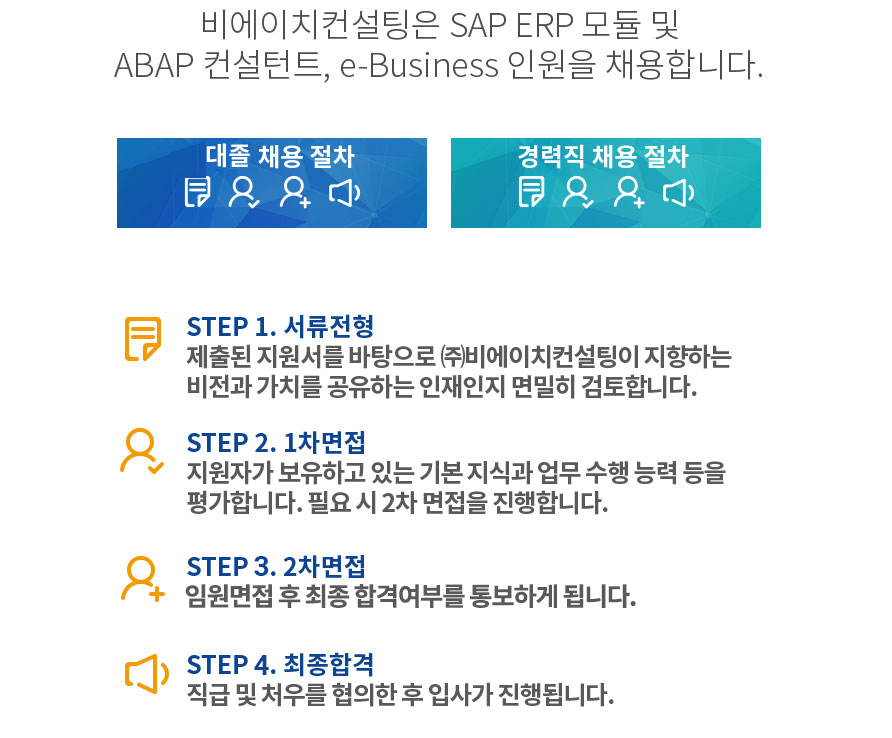 비에이치컨설팅은 SAP ERP 모듈 및
ABAP 컨설턴트, e-Business 인원을 채용합니다.

대졸 채용 절차

경력직 채용 절차

STEP 1. 서류전형
제출된 지원서를 바탕으로 ㈜비에이치컨설팅이 지향하는 비전과 가치를 공유하는 인재인지 면밀히 검토합니다.

STEP 2. 1차면접
지원자가 보유하고 있는 기본 지식과 업무 수행 능력 등을 평가합니다. 필요 시 2차 면접을 진행합니다.

STEP 3. 2차면접
임원면접 후 최종 합격여부를 통보하게 됩니다.

STEP 4. 최종합격
직급 및 처우를 협의한 후 입사가 진행됩니다.